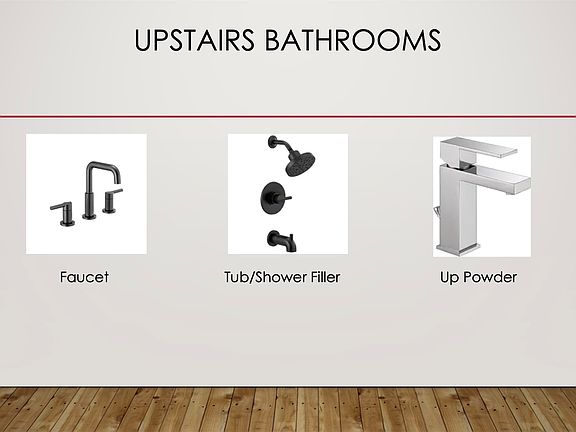 UPSTAIRS BATHROOMS

Faucet

Tub/Shower Filler

Up Powder